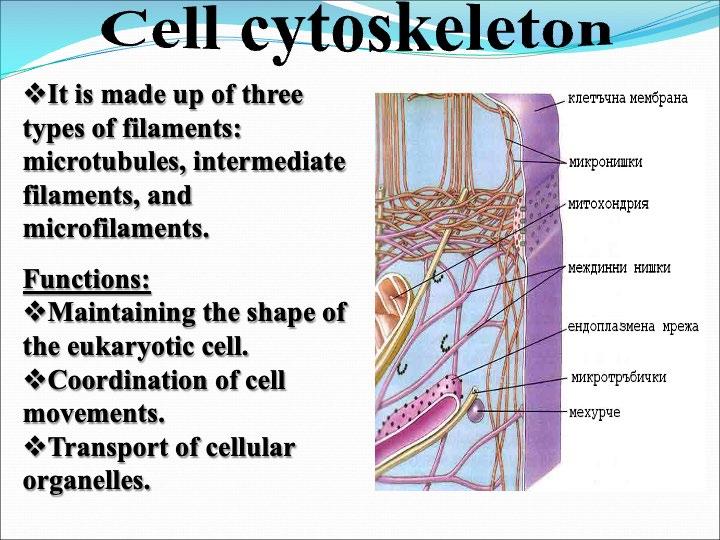 Cell cytoskeleton

❖It is made up of three types of filaments: microtubules, intermediate filaments, and microfilaments.

Functions:
❖Maintaining the shape of the eukaryotic cell.
❖Coordination of cell movements.
❖Transport of cellular organelles.

клетъчна мембрана
микронишки
митохондрия
междинни нишки
ендоплазмена мрежа
микротръбички
мехурче